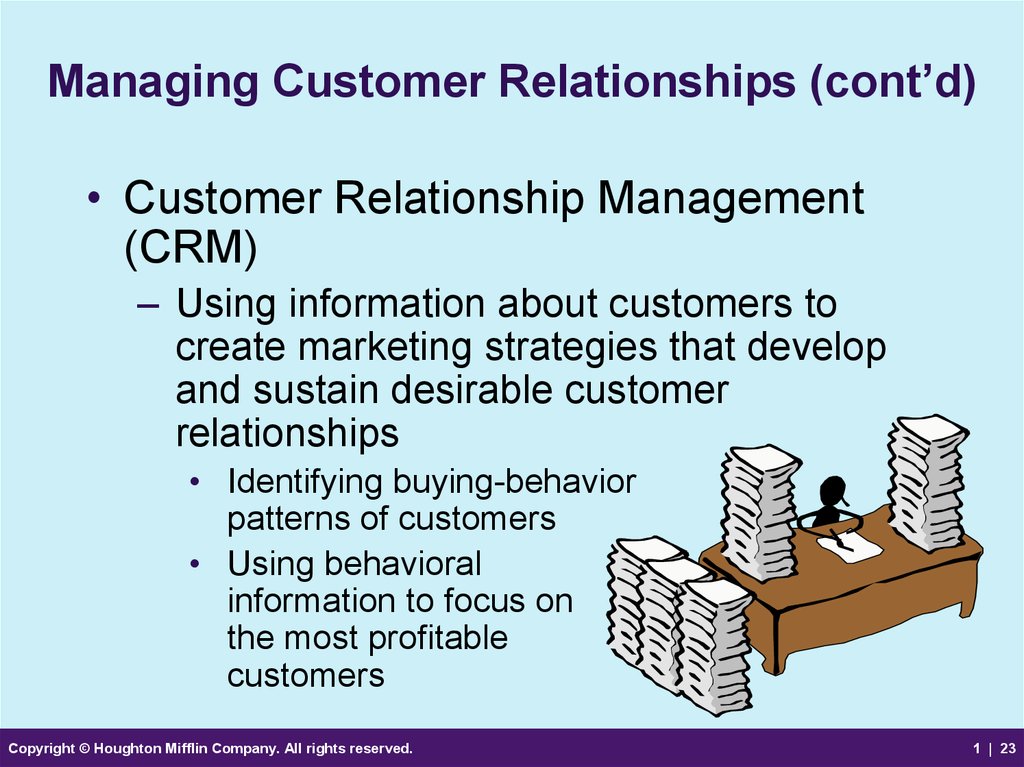 Managing Customer Relationships (cont'd)

• Customer Relationship Management (CRM)

– Using information about customers to create marketing strategies that develop and sustain desirable customer relationships

• Identifying buying-behavior patterns of customers

• Using behavioral information to focus on the most profitable customers

Copyright © Houghton Mifflin Company. All rights reserved.

1 | 23